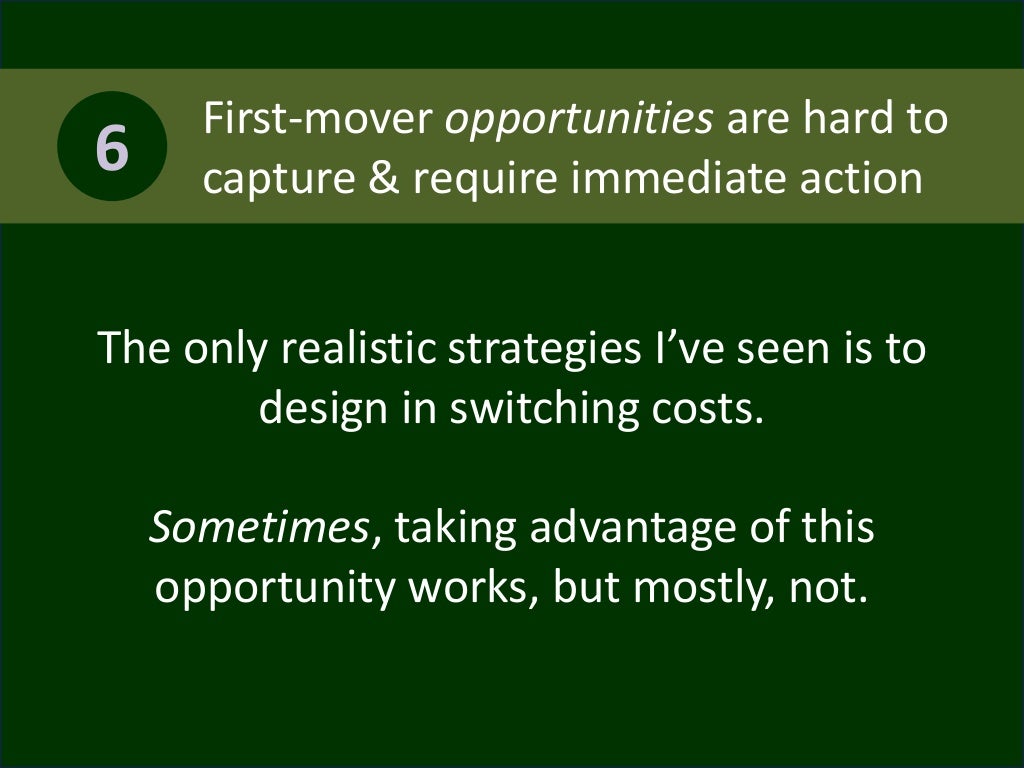 6

First-mover opportunities are hard to capture & require immediate action

The only realistic strategies I've seen is to design in switching costs.

Sometimes, taking advantage of this opportunity works, but mostly, not.